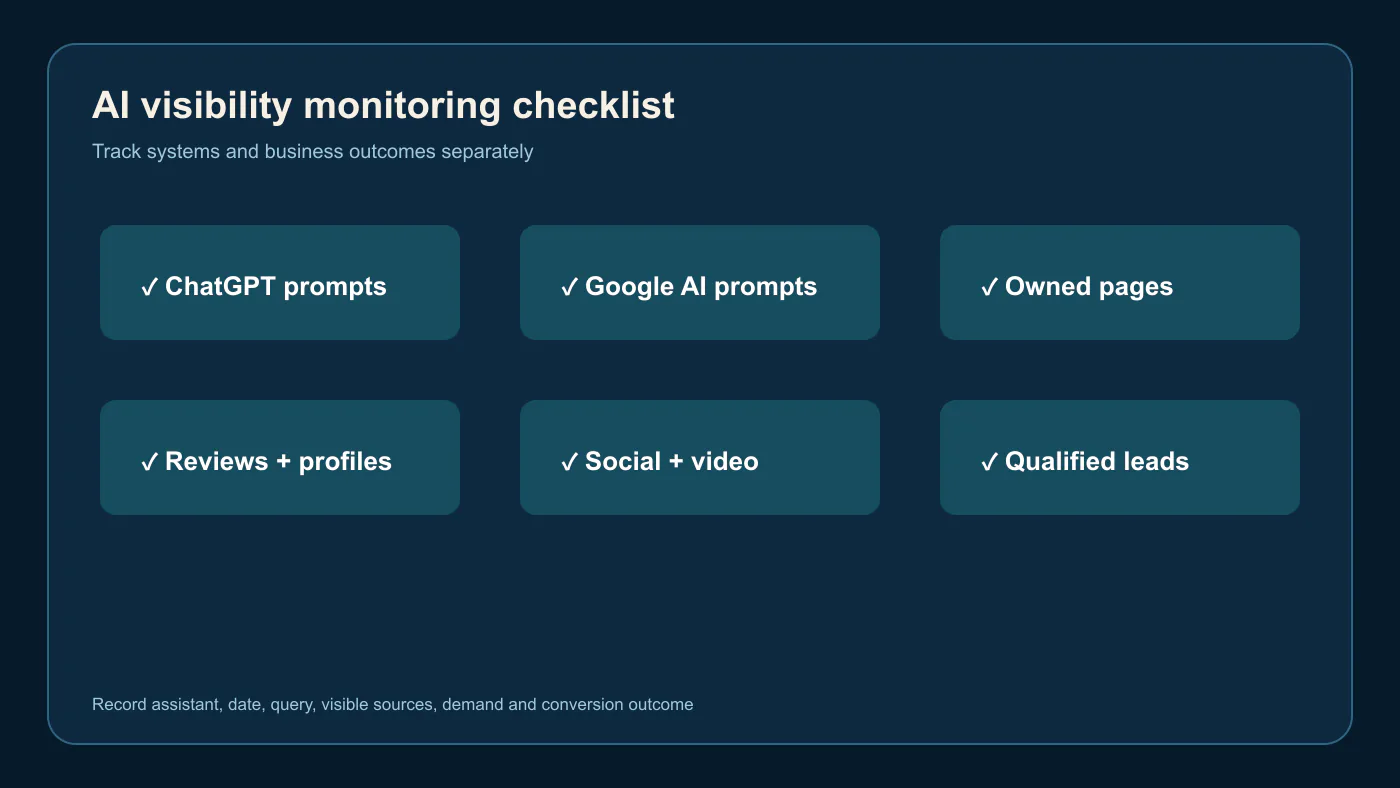 AI visibility monitoring checklist

Track systems and business outcomes separately

✓ ChatGPT prompts

✓ Google AI prompts

✓ Owned pages

✓ Reviews + profiles

✓ Social + video

✓ Qualified leads

Record assistant, date, query, visible sources, demand and conversion outcome